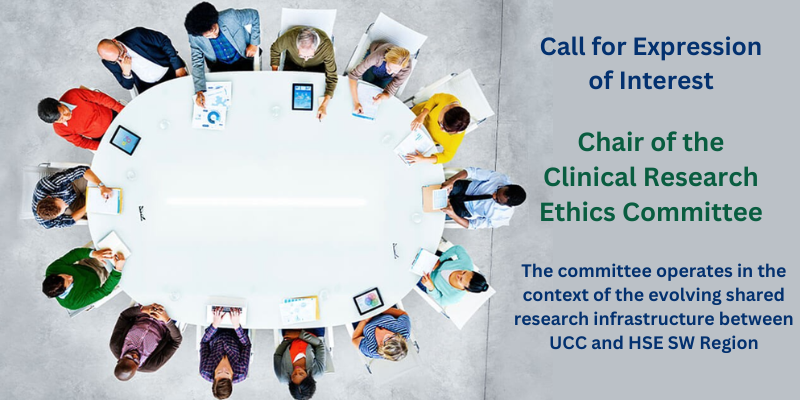 Call for Expression of Interest

Chair of the Clinical Research Ethics Committee

The committee operates in the context of the evolving shared research infrastructure between UCC and HSE SW Region